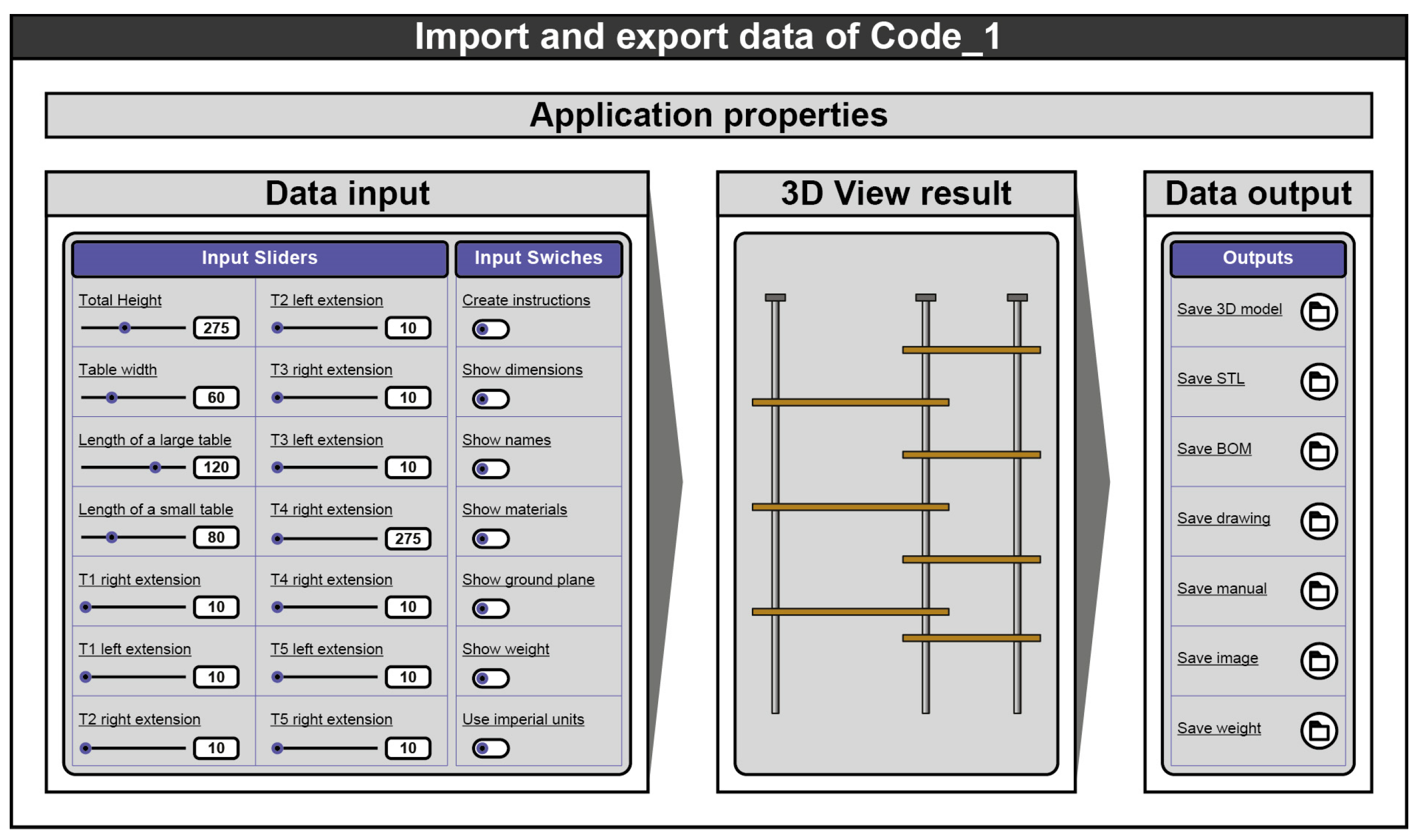 Import and export data of Code_1

Application properties

Data input

Input Sliders

Total Height
275

Table width
60

Length of a large table
120

Length of a small table
80

T1 right extension
10

T1 left extension
10

T2 right extension
10

T2 left extension
10

T3 right extension
10

T3 left extension
10

T4 right extension
275

T4 right extension
10

T5 left extension
10

T5 right extension
10

Input Swiches

Create instructions

Show dimensions

Show names

Show materials

Show ground plane

Show weight

Use imperial units

3D View result

Data output

Outputs

Save 3D model

Save STL

Save BOM

Save drawing

Save manual

Save image

Save weight